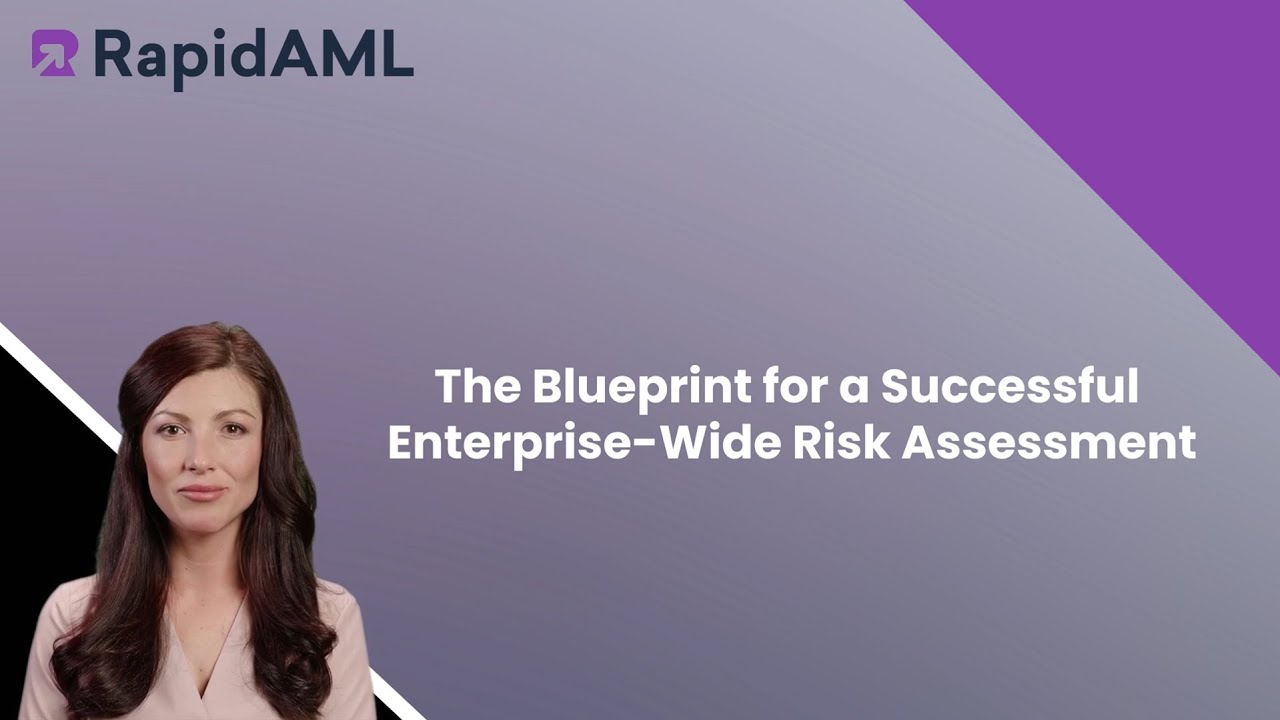 RapidAML

The Blueprint for a Successful Enterprise-Wide Risk Assessment